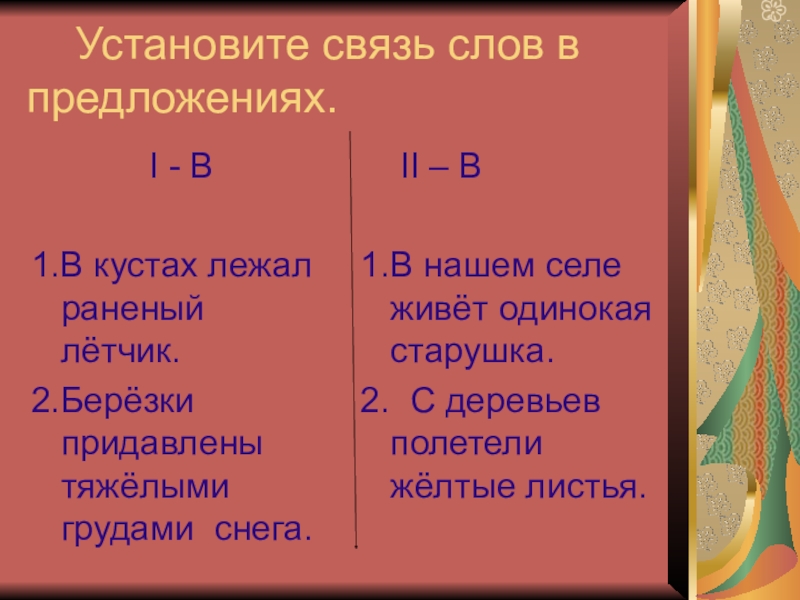 Установите связь слов в предложениях.

I - В

1.В кустах лежал раненый лётчик.

2.Берёзки придавлены тяжёлыми грудами снега.

II – В

1.В нашем селе живёт одинокая старушка.

2. С деревьев полетели жёлтые листья.